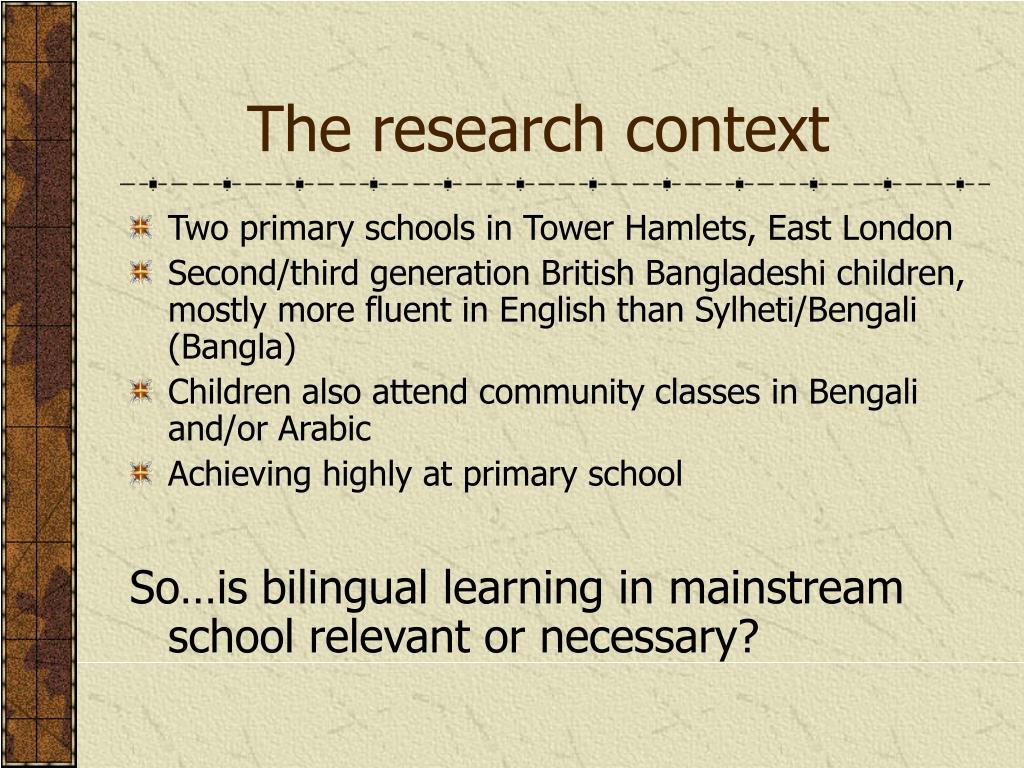 The research context

Two primary schools in Tower Hamlets, East London

Second/third generation British Bangladeshi children, mostly more fluent in English than Sylheti/Bengali (Bangla)

Children also attend community classes in Bengali and/or Arabic

Achieving highly at primary school

So…is bilingual learning in mainstream school relevant or necessary?